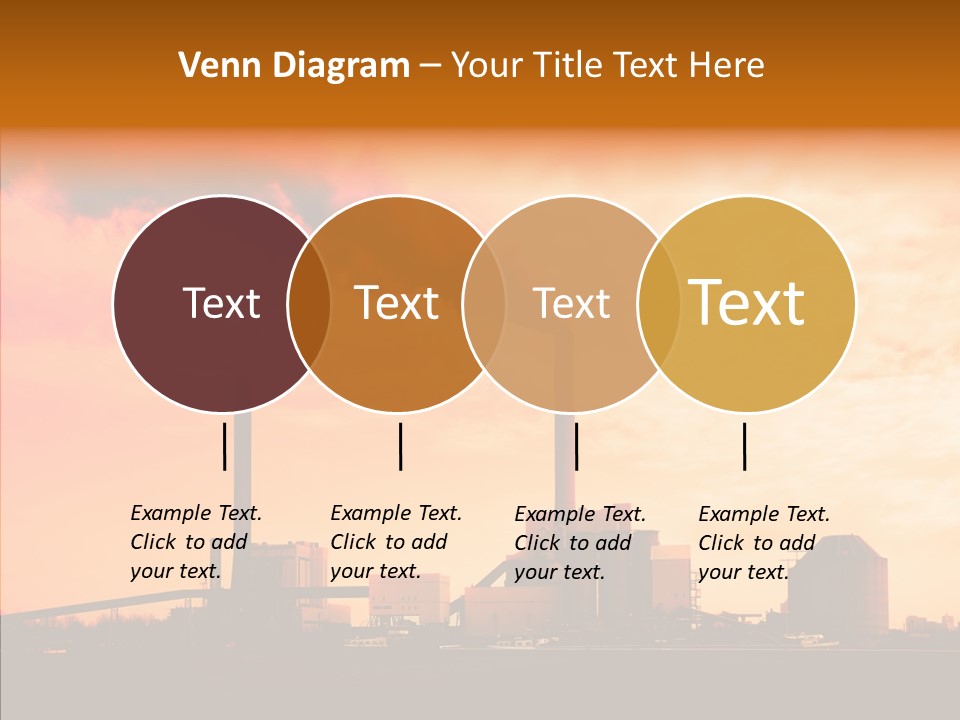 Venn Diagram – Your Title Text Here

Text

Text

Text

Text

Example Text. Click to add your text.

Example Text. Click to add your text.

Example Text. Click to add your text.

Example Text. Click to add your text.